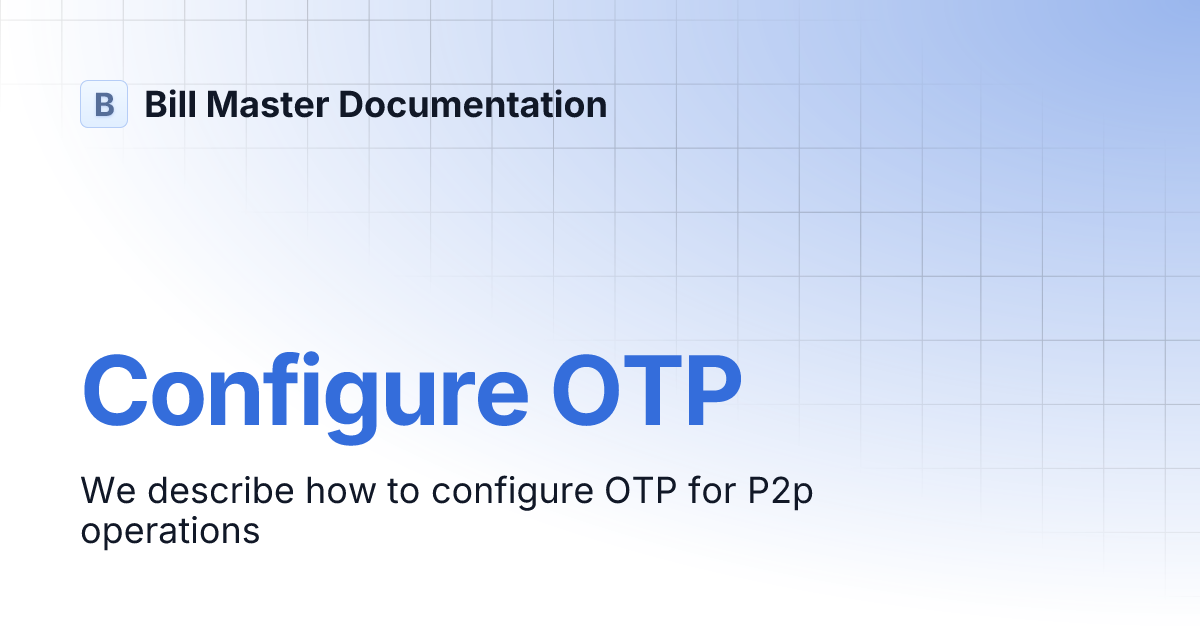 B Bill Master Documentation

Configure OTP

We describe how to configure OTP for P2p operations